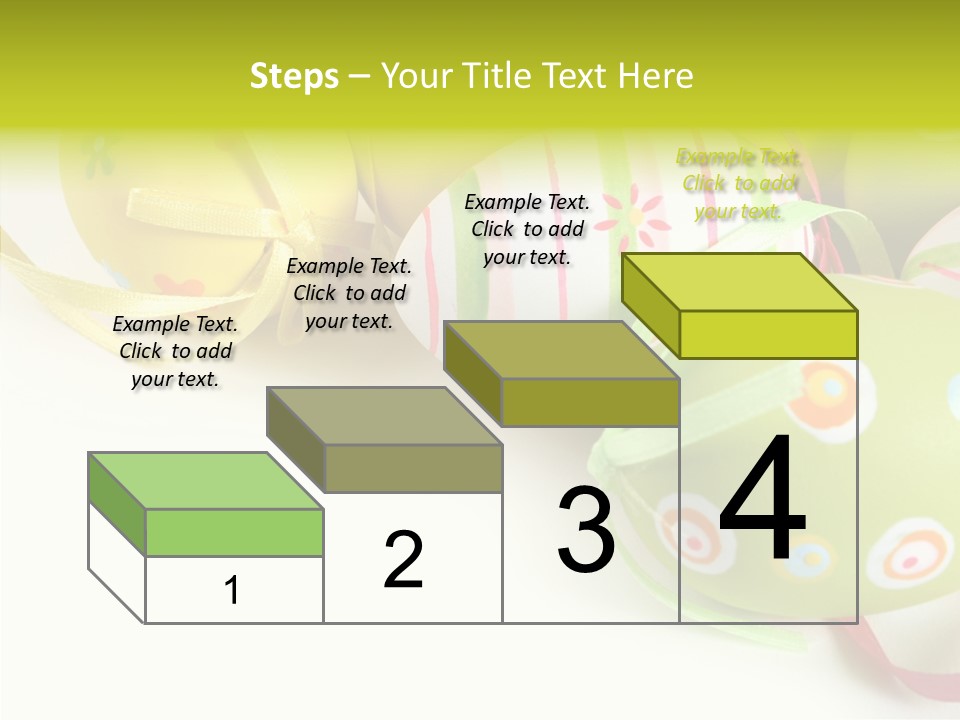 Steps – Your Title Text Here

Example Text. Click to add your text.

Example Text. Click to add your text.

Example Text. Click to add your text.

Example Text. Click to add your text.

1

2

3

4